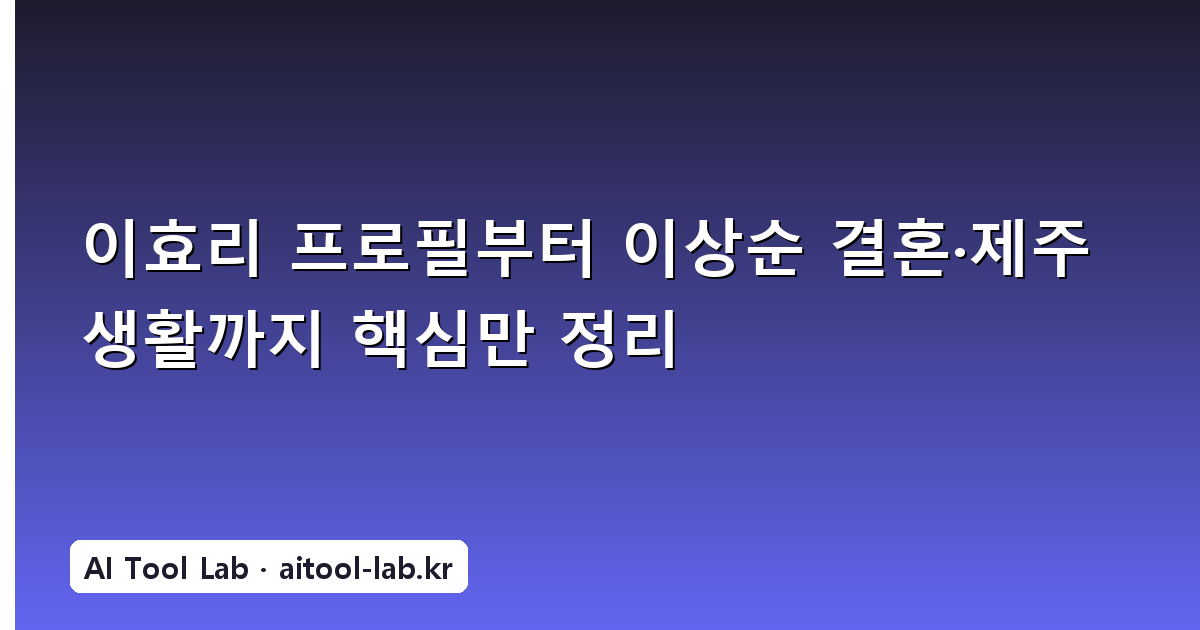 이효리 프로필부터 이상순 결혼·제주 생활까지 핵심만 정리

AI Tool Lab · aitool-lab.kr